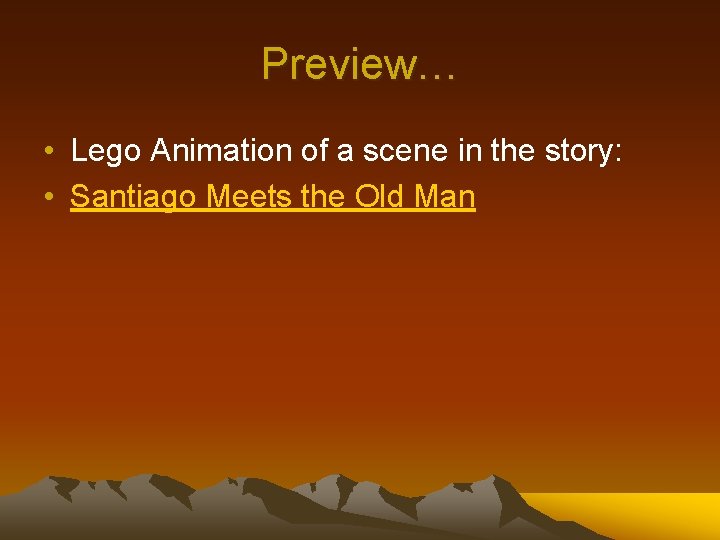 Preview…

• Lego Animation of a scene in the story:
• Santiago Meets the Old Man